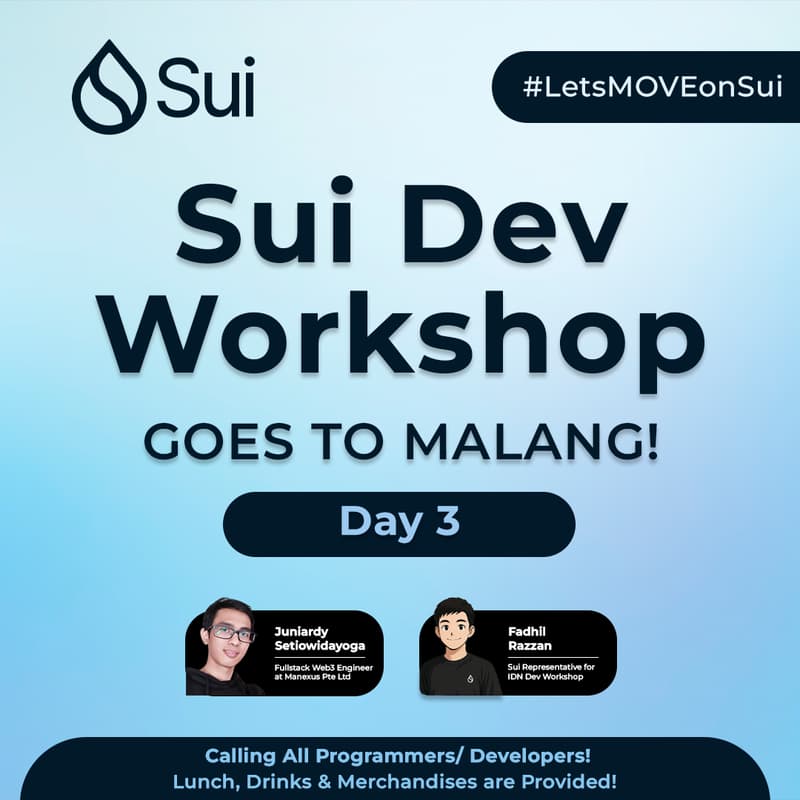 Sui

#LetsMOVEonSui

Sui Dev Workshop

GOES TO MALANG!

Day 3

Juniardy Setiowidayoga
Fullstack Web3 Engineer at Manexus Pte Ltd

Fadhil Razzan
Sui Representative for IDN Dev Workshop

Calling All Programmers/ Developers!
Lunch, Drinks & Merchandises are Provided!